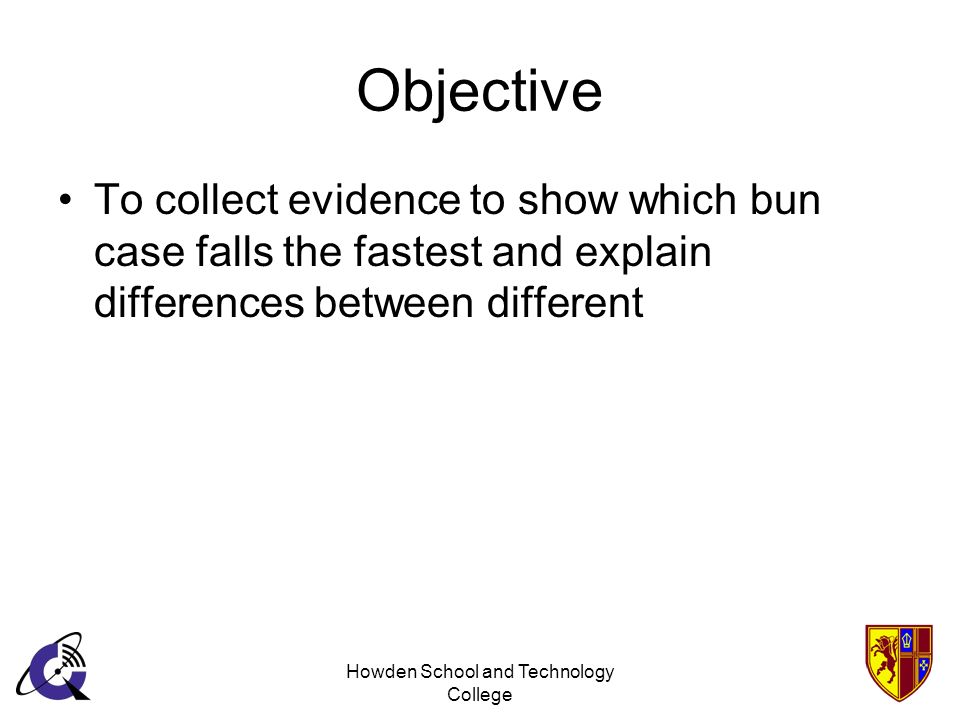 Objective

• To collect evidence to show which bun case falls the fastest and explain differences between different

Howden School and Technology College